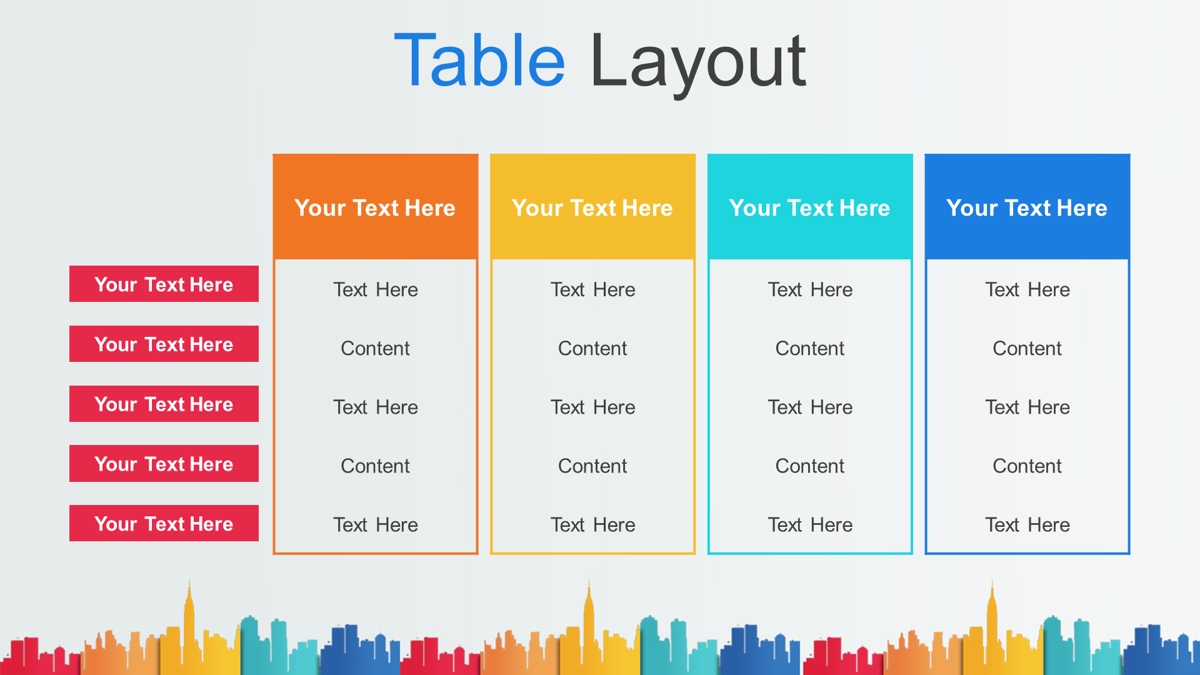 Table Layout

| | Your Text Here | Your Text Here | Your Text Here | Your Text Here |
|---|---|---|---|---|
| Your Text Here | Text Here | Text Here | Text Here | Text Here |
| Your Text Here | Content | Content | Content | Content |
| Your Text Here | Text Here | Text Here | Text Here | Text Here |
| Your Text Here | Content | Content | Content | Content |
| Your Text Here | Text Here | Text Here | Text Here | Text Here |